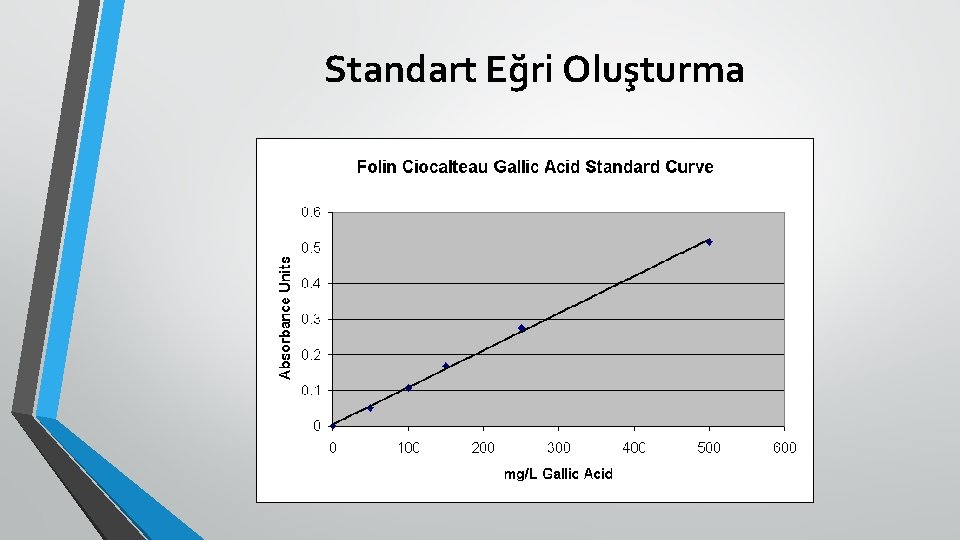 Standart Eğri Oluşturma

Folin Ciocalteau Gallic Acid Standard Curve

Absorbance Units

0.6
0.5
0.4
0.3
0.2
0.1
0

0
100
200
300
400
500
600

mg/L Gallic Acid